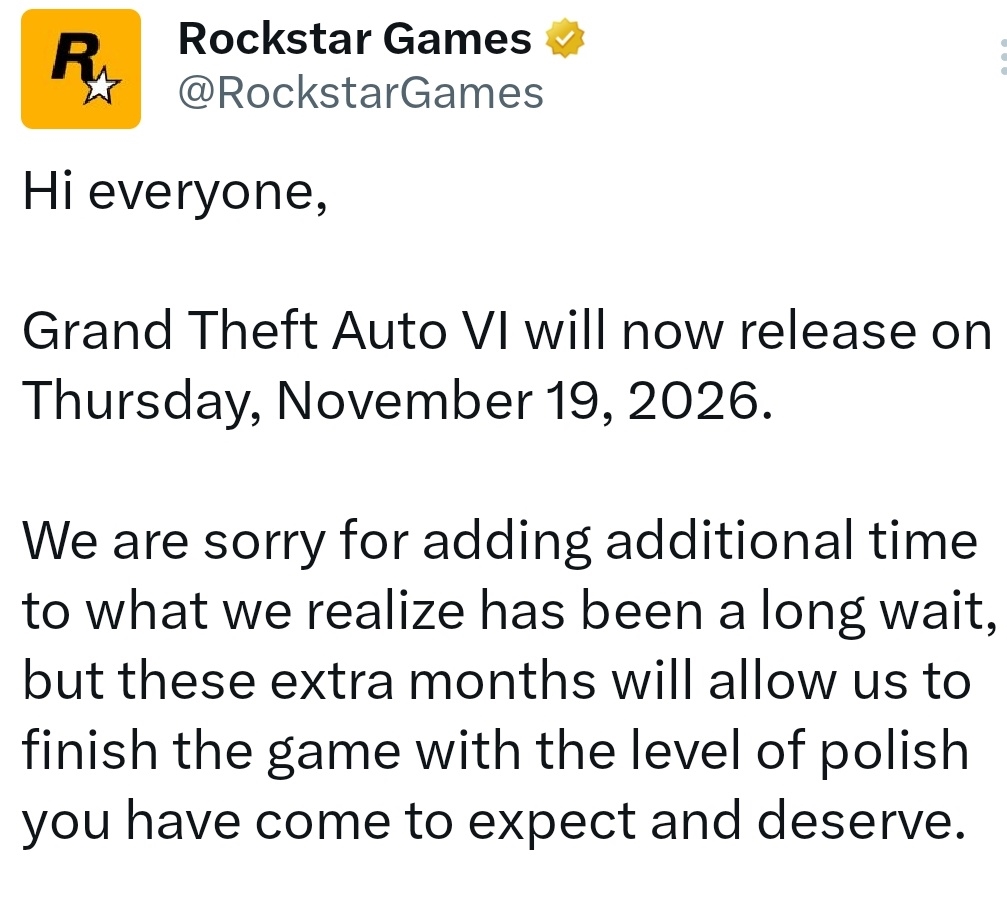 R

Rockstar Games
@RockstarGames

Hi everyone,

Grand Theft Auto VI will now release on Thursday, November 19, 2026.

We are sorry for adding additional time to what we realize has been a long wait, but these extra months will allow us to finish the game with the level of polish you have come to expect and deserve.